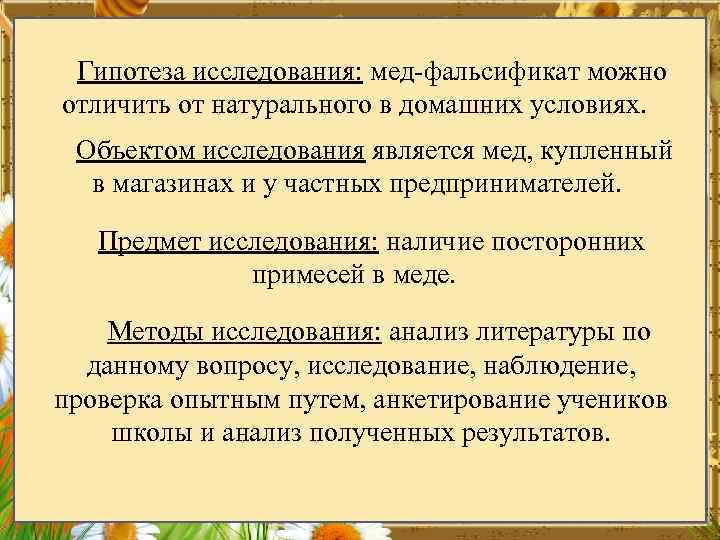 Гипотеза исследования: мед-фальсификат можно отличить от натурального в домашних условиях.

Объектом исследования является мед, купленный в магазинах и у частных предпринимателей.

Предмет исследования: наличие посторонних примесей в меде.

Методы исследования: анализ литературы по данному вопросу, исследование, наблюдение, проверка опытным путем, анкетирование учеников школы и анализ полученных результатов.